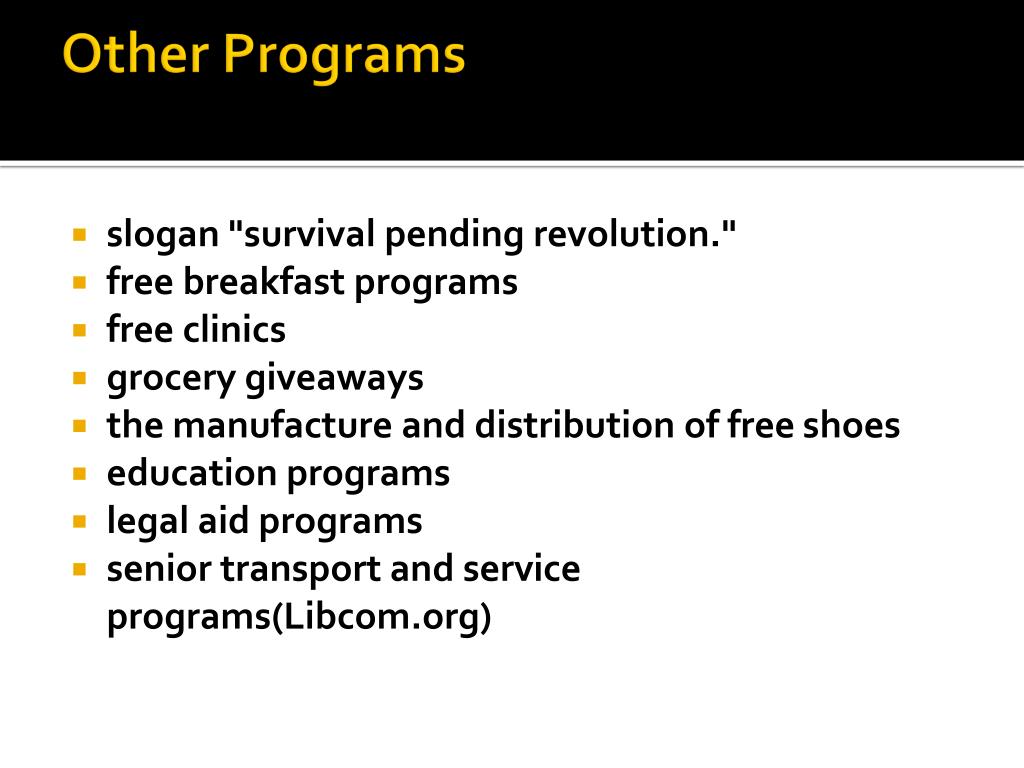 Other Programs

- slogan "survival pending revolution."
- free breakfast programs
- free clinics
- grocery giveaways
- the manufacture and distribution of free shoes
- education programs
- legal aid programs
- senior transport and service programs(Libcom.org)